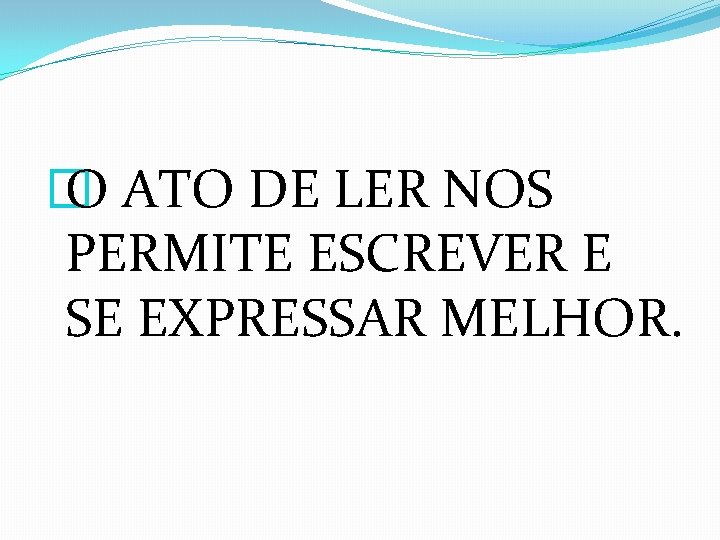 O ATO DE LER NOS PERMITE ESCREVER E SE EXPRESSAR MELHOR.